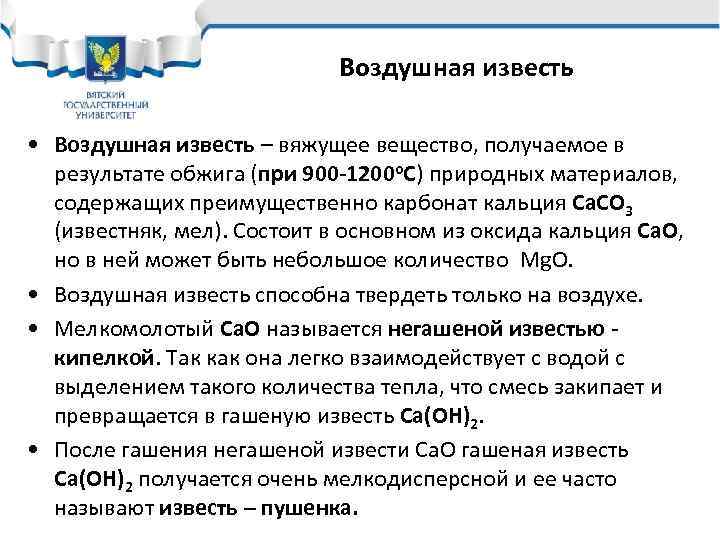 ВЯТСКИЙ ГОСУДАРСТВЕННЫЙ УНИВЕРСИТЕТ

Воздушная известь

• Воздушная известь – вяжущее вещество, получаемое в результате обжига (при 900-1200°С) природных материалов, содержащих преимущественно карбонат кальция $CaCO_3$ (известняк, мел). Состоит в основном из оксида кальция CaO, но в ней может быть небольшое количество MgO.

• Воздушная известь способна твердеть только на воздухе.

• Мелкомолотый CaO называется негашеной известью - кипелкой. Так как она легко взаимодействует с водой с выделением такого количества тепла, что смесь закипает и превращается в гашеную известь $Ca(OH)_2$.

• После гашения негашеной извести CaO гашеная известь $Ca(OH)_2$ получается очень мелкодисперсной и ее часто называют известь – пушенка.